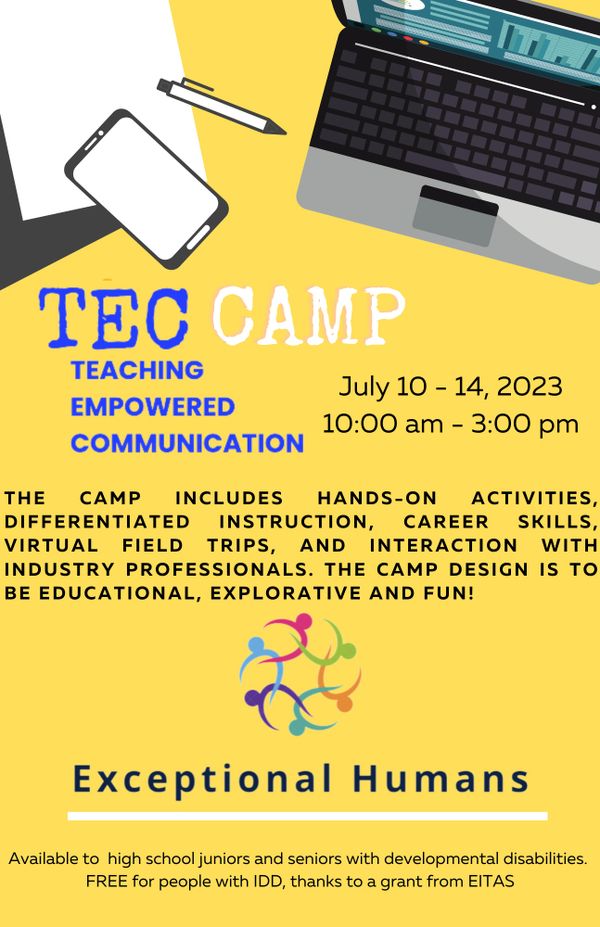 TEC CAMP

TEACHING EMPOWERED COMMUNICATION

July 10 - 14, 2023
10:00 am - 3:00 pm

THE CAMP INCLUDES HANDS-ON ACTIVITIES, DIFFERENTIATED INSTRUCTION, CAREER SKILLS, VIRTUAL FIELD TRIPS, AND INTERACTION WITH INDUSTRY PROFESSIONALS. THE CAMP DESIGN IS TO BE EDUCATIONAL, EXPLORATIVE AND FUN!

Exceptional Humans

Available to high school juniors and seniors with developmental disabilities. FREE for people with IDD, thanks to a grant from EITAS